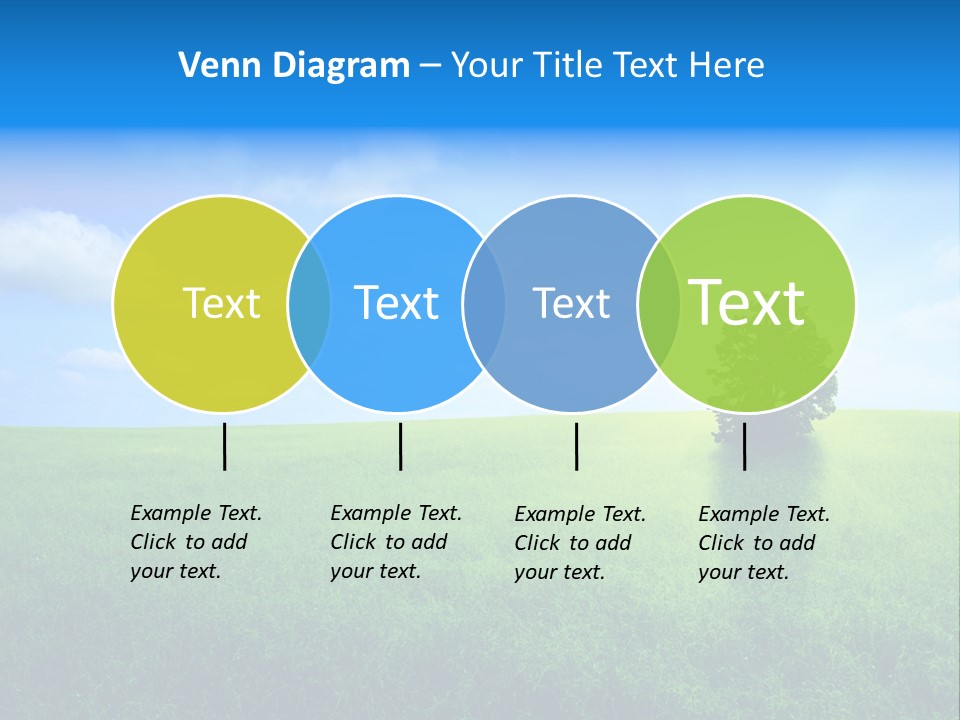 Venn Diagram – Your Title Text Here

Text

Text

Text

Text

Example Text. Click to add your text.

Example Text. Click to add your text.

Example Text. Click to add your text.

Example Text. Click to add your text.